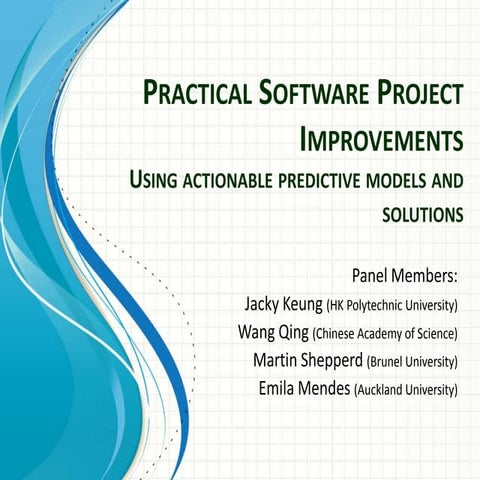 PRACTICAL SOFTWARE PROJECT IMPROVEMENTS
USING ACTIONABLE PREDICTIVE MODELS AND SOLUTIONS

Panel Members:
Jacky Keung (HK Polytechnic University)
Wang Qing (Chinese Academy of Science)
Martin Shepperd (Brunel University)
Emila Mendes (Auckland University)